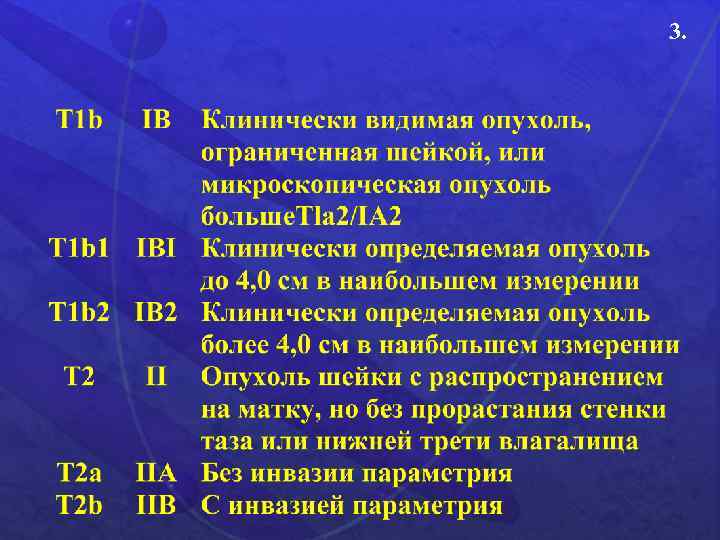 3.

| T1b | IB | Клинически видимая опухоль, ограниченная шейкой, или микроскопическая опухоль большеTla2/IA2 |
|---|---|---|
| T1b1 | IBI | Клинически определяемая опухоль до 4,0 см в наибольшем измерении |
| T1b2 | IB2 | Клинически определяемая опухоль более 4,0 см в наибольшем измерении |
| T2 | II | Опухоль шейки с распространением на матку, но без прорастания стенки таза или нижней трети влагалища |
| T2a | IIA | Без инвазии параметрия |
| T2b | IIB | С инвазией параметрия |